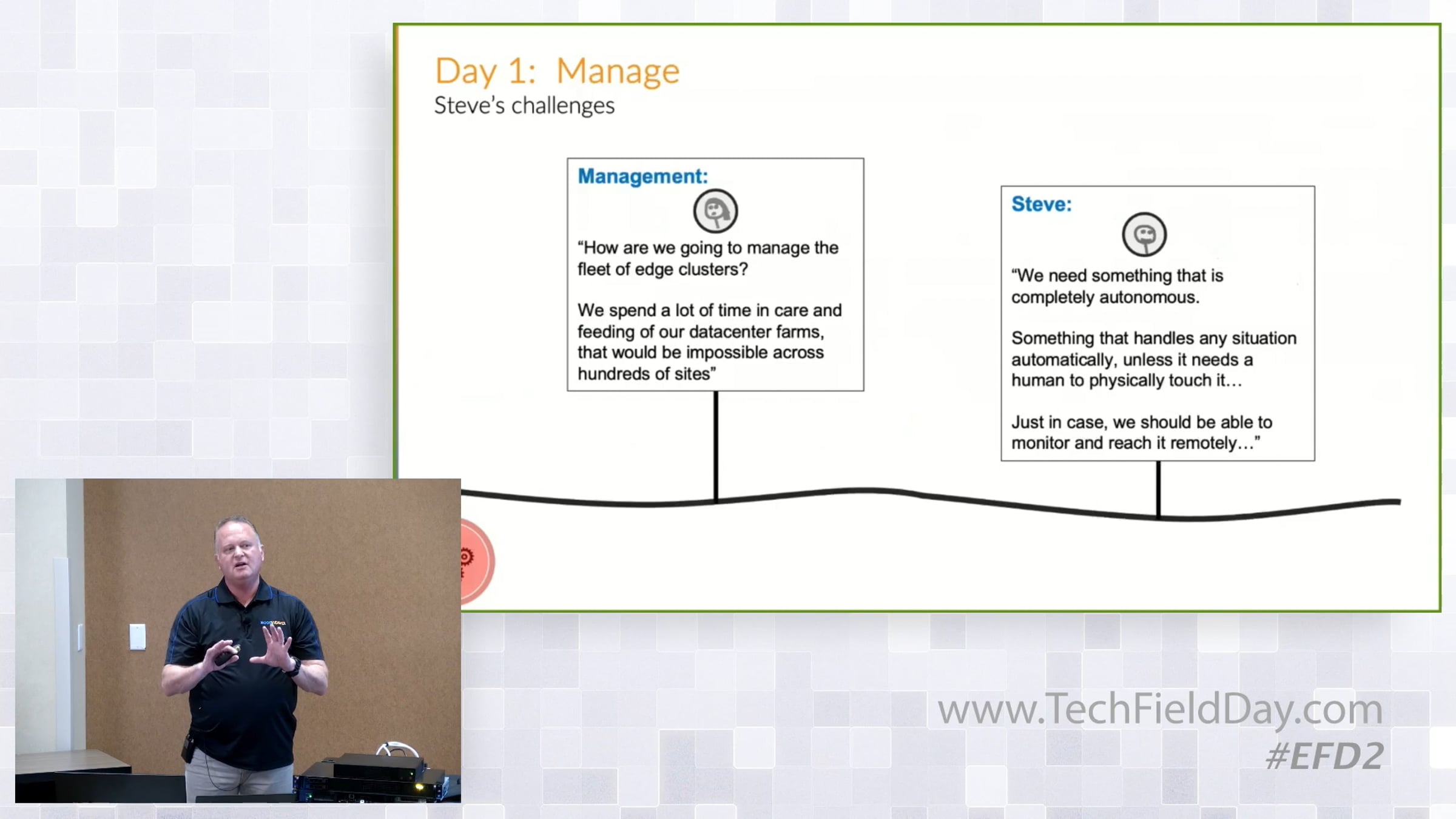 Day 1: Manage
Steve's challenges

Management:
"How are we going to manage the fleet of edge clusters?

We spend a lot of time in care and feeding of our datacenter farms, that would be impossible across hundreds of sites"

Steve:
"We need something that is completely autonomous.

Something that handles any situation automatically, unless it needs a human to physically touch it…

Just in case, we should be able to monitor and reach it remotely…"

www.TechFieldDay.com
#EFD2